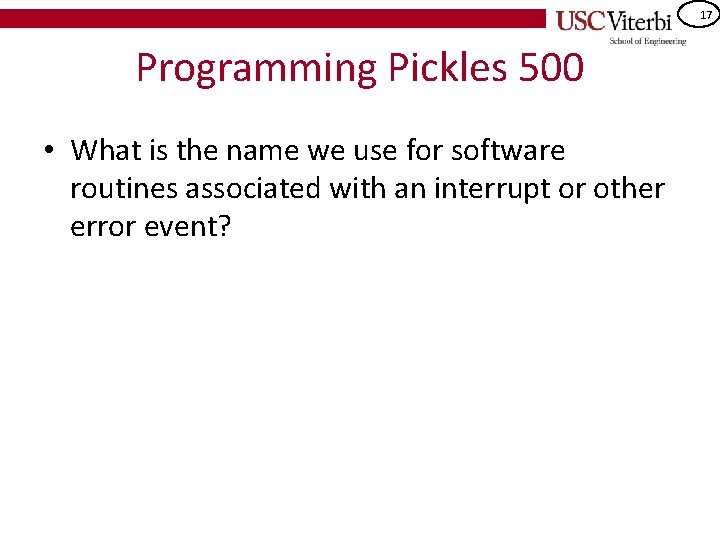 USC Viterbi
School of Engineering

17

Programming Pickles 500

• What is the name we use for software routines associated with an interrupt or other error event?